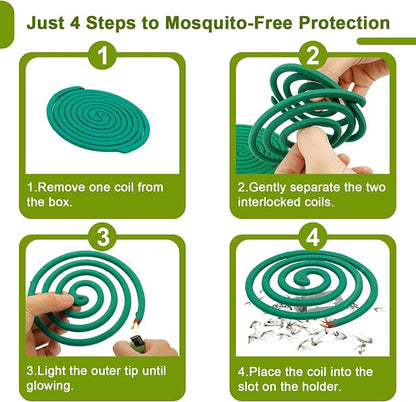 Just 4 Steps to Mosquito-Free Protection

1

1.Remove one coil from the box.

2

2.Gently separate the two interlocked coils.

3

3.Light the outer tip until glowing.

4

4.Place the coil into the slot on the holder.